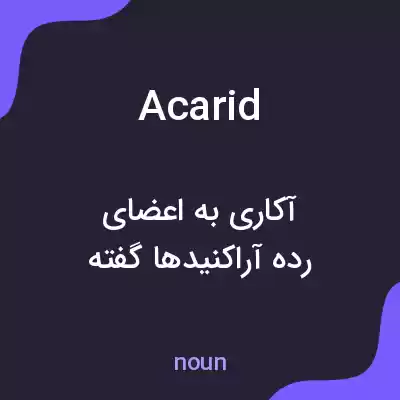 Acarid

آکاری به اعضای رده آراکنیدها گفته

noun